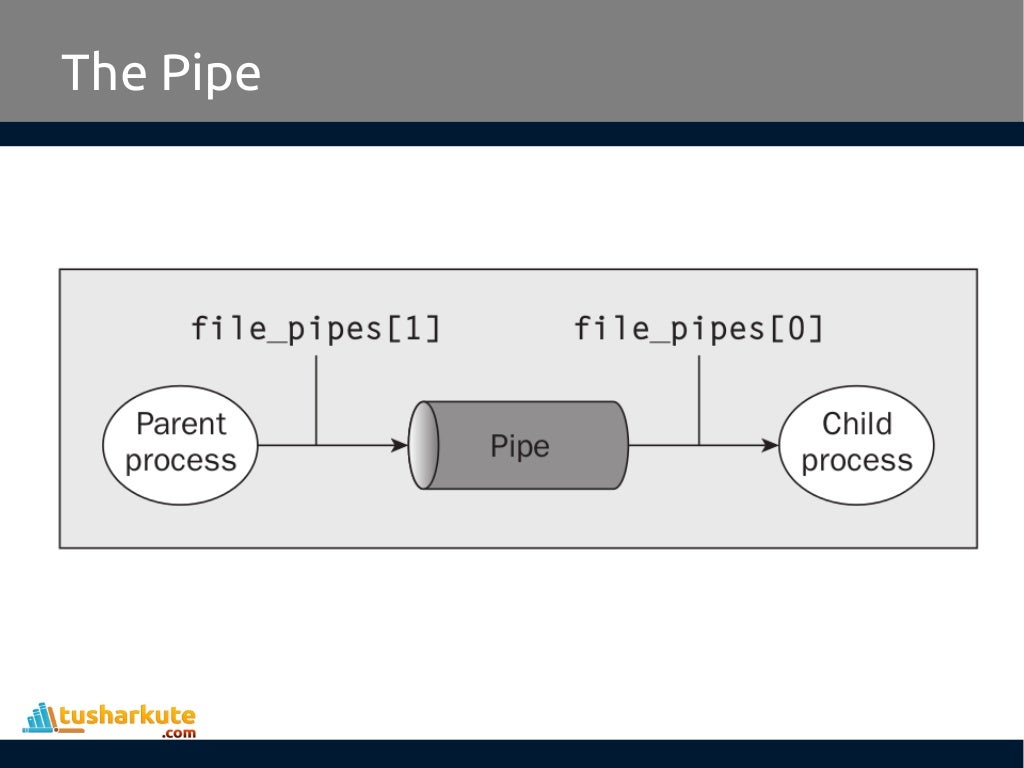 The Pipe

file_pipes[1]

file_pipes[0]

Parent process

Pipe

Child process

tusharkute .com